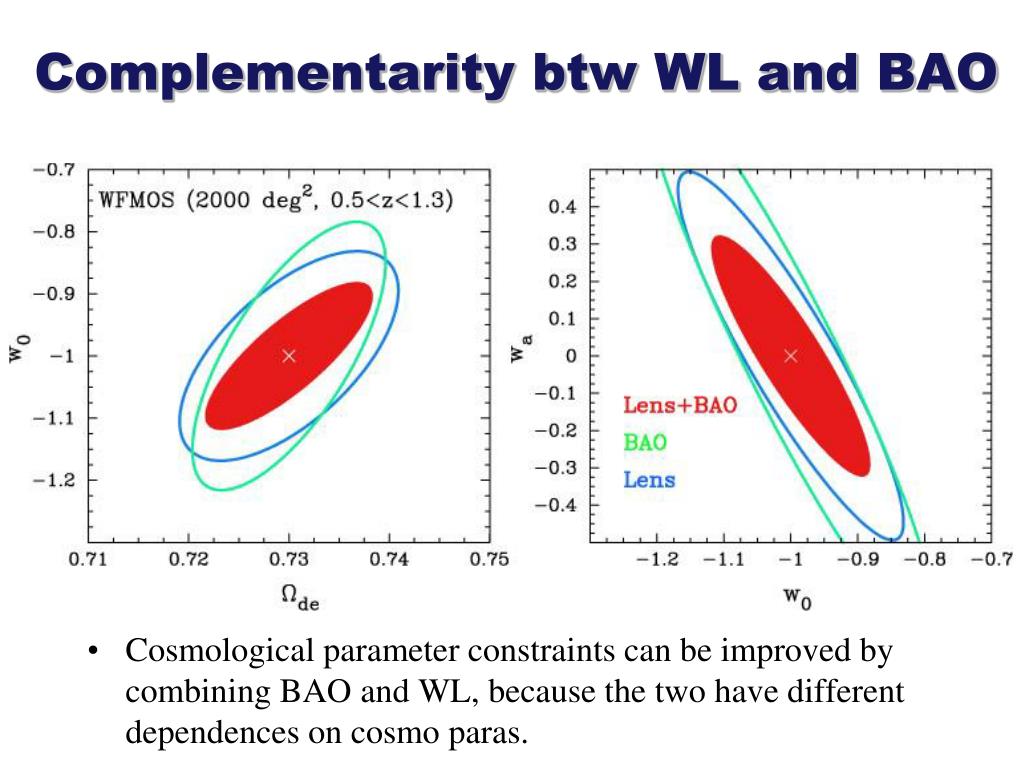 Complementarity btw WL and BAO

WFMOS (2000 deg$^2$, 0.5<z<1.3)

−0.7
−0.8
−0.9
−1
−1.1
−1.2

$w_0$

0.71 0.72 0.73 0.74 0.75

$\Omega_{de}$

0.4
0.3
0.2
0.1
0
−0.1
−0.2
−0.3
−0.4

$w_a$

Lens+BAO
BAO
Lens

−1.2 −1.1 −1 −0.9 −0.8 −0.7

$w_0$

• Cosmological parameter constraints can be improved by combining BAO and WL, because the two have different dependences on cosmo paras.